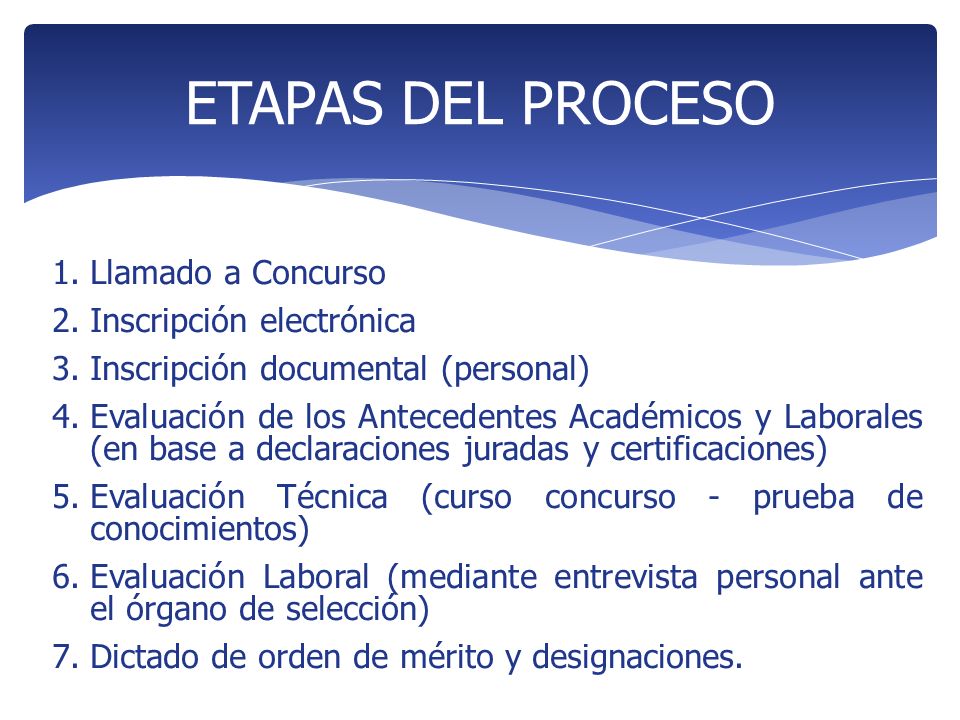 ETAPAS DEL PROCESO

1. Llamado a Concurso
2. Inscripción electrónica
3. Inscripción documental (personal)
4. Evaluación de los Antecedentes Académicos y Laborales (en base a declaraciones juradas y certificaciones)
5. Evaluación Técnica (curso concurso - prueba de conocimientos)
6. Evaluación Laboral (mediante entrevista personal ante el órgano de selección)
7. Dictado de orden de mérito y designaciones.